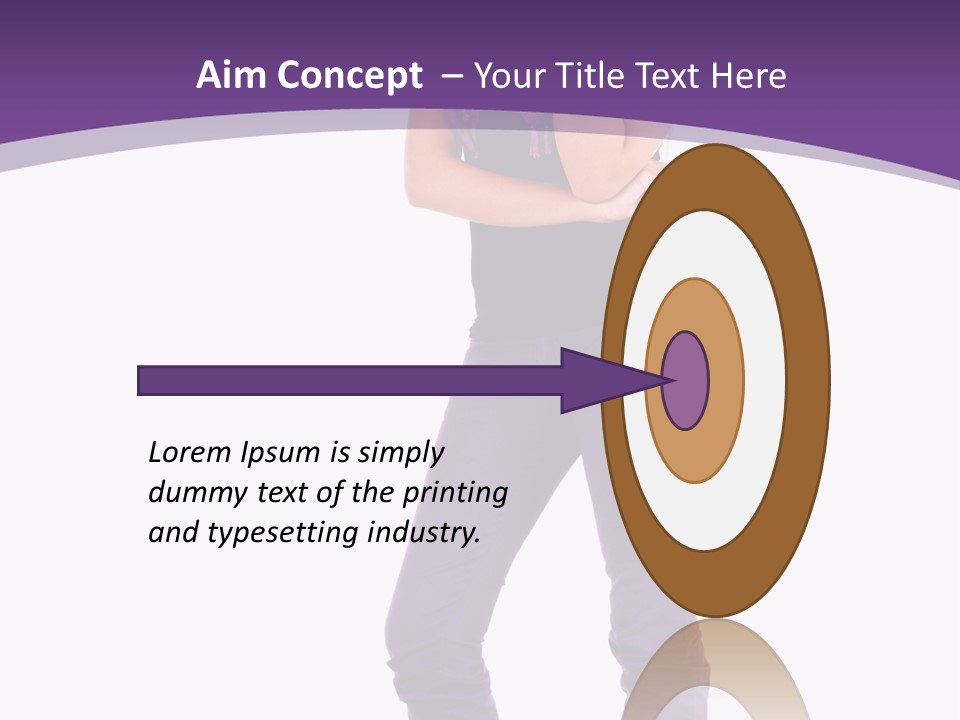 Aim Concept – Your Title Text Here

Lorem Ipsum is simply dummy text of the printing and typesetting industry.